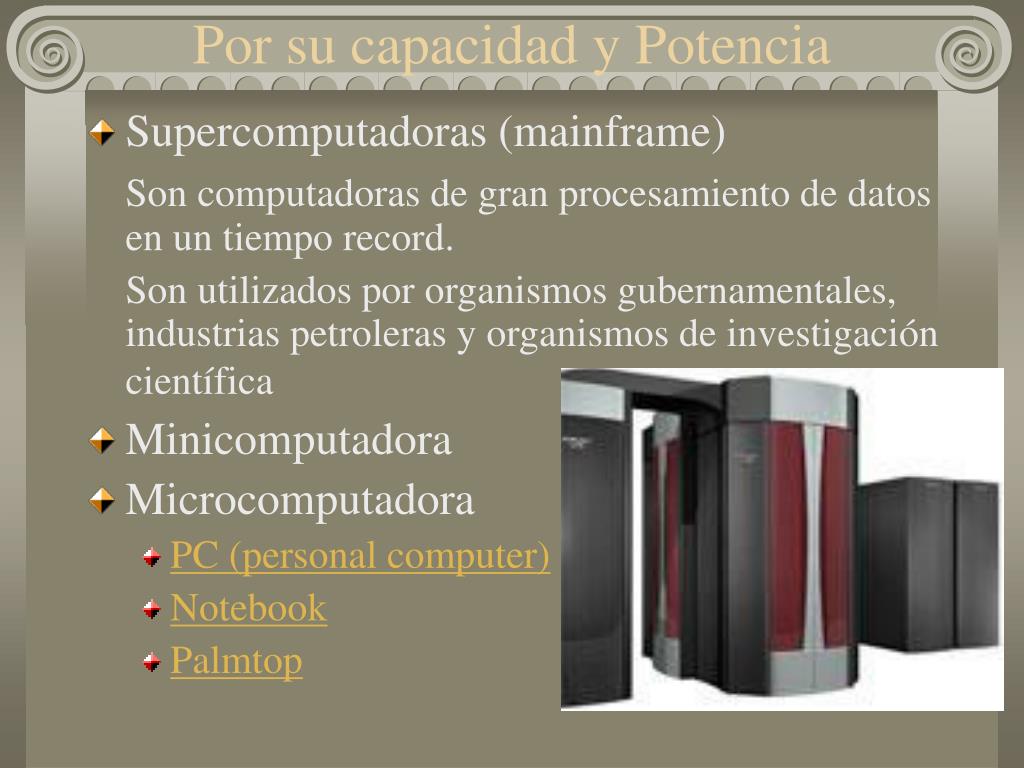 Por su capacidad y Potencia

Supercomputadoras (mainframe)

Son computadoras de gran procesamiento de datos en un tiempo record.

Son utilizados por organismos gubernamentales, industrias petroleras y organismos de investigación científica

Minicomputadora

Microcomputadora

PC (personal computer)

Notebook

Palmtop